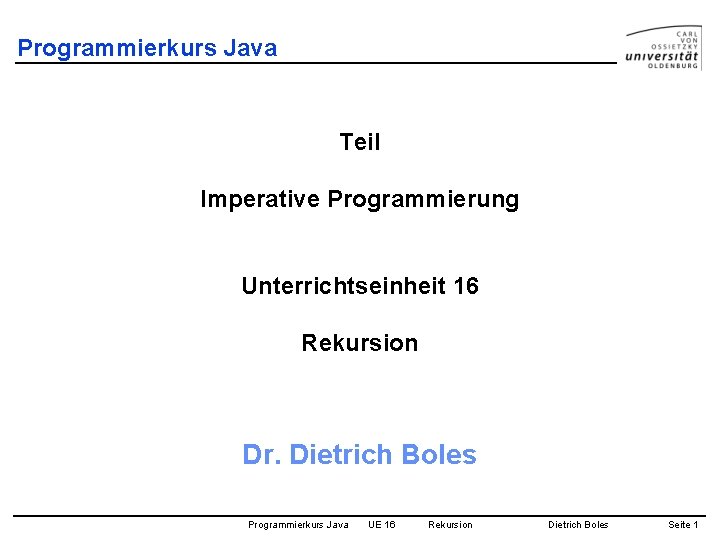 Programmierkurs Java

CARL VON OSSIETZKY universität OLDENBURG

Teil

Imperative Programmierung

Unterrichtseinheit 16

Rekursion

Dr. Dietrich Boles

Programmierkurs Java UE 16 Rekursion Dietrich Boles Seite 1